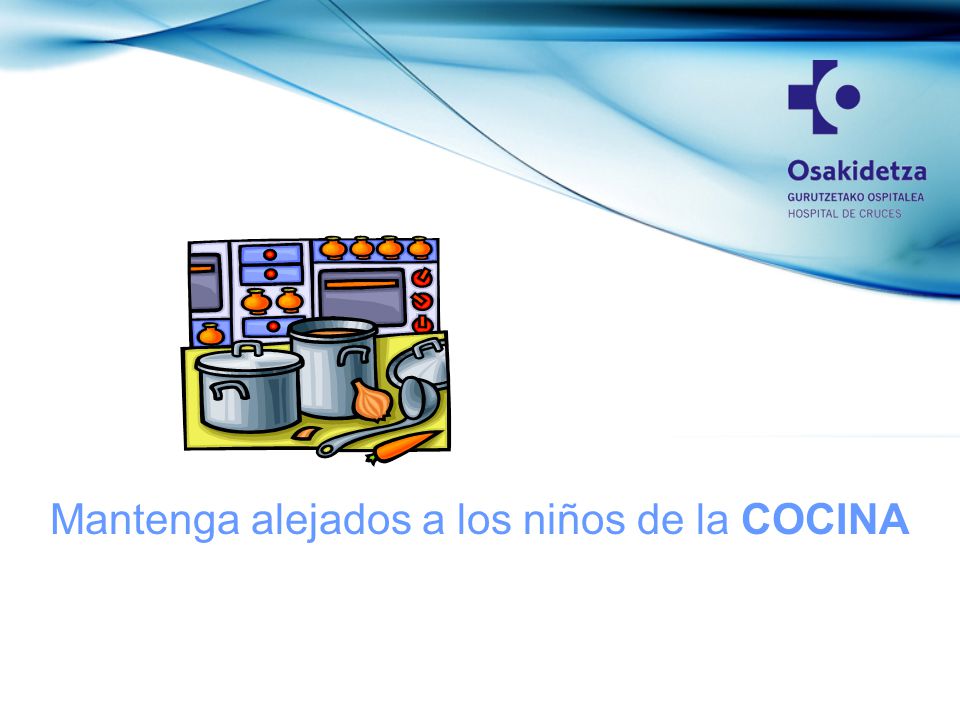 Osakidetza
GURUTZETAKO OSPITALEA
HOSPITAL DE CRUCES

Mantenga alejados a los niños de la COCINA